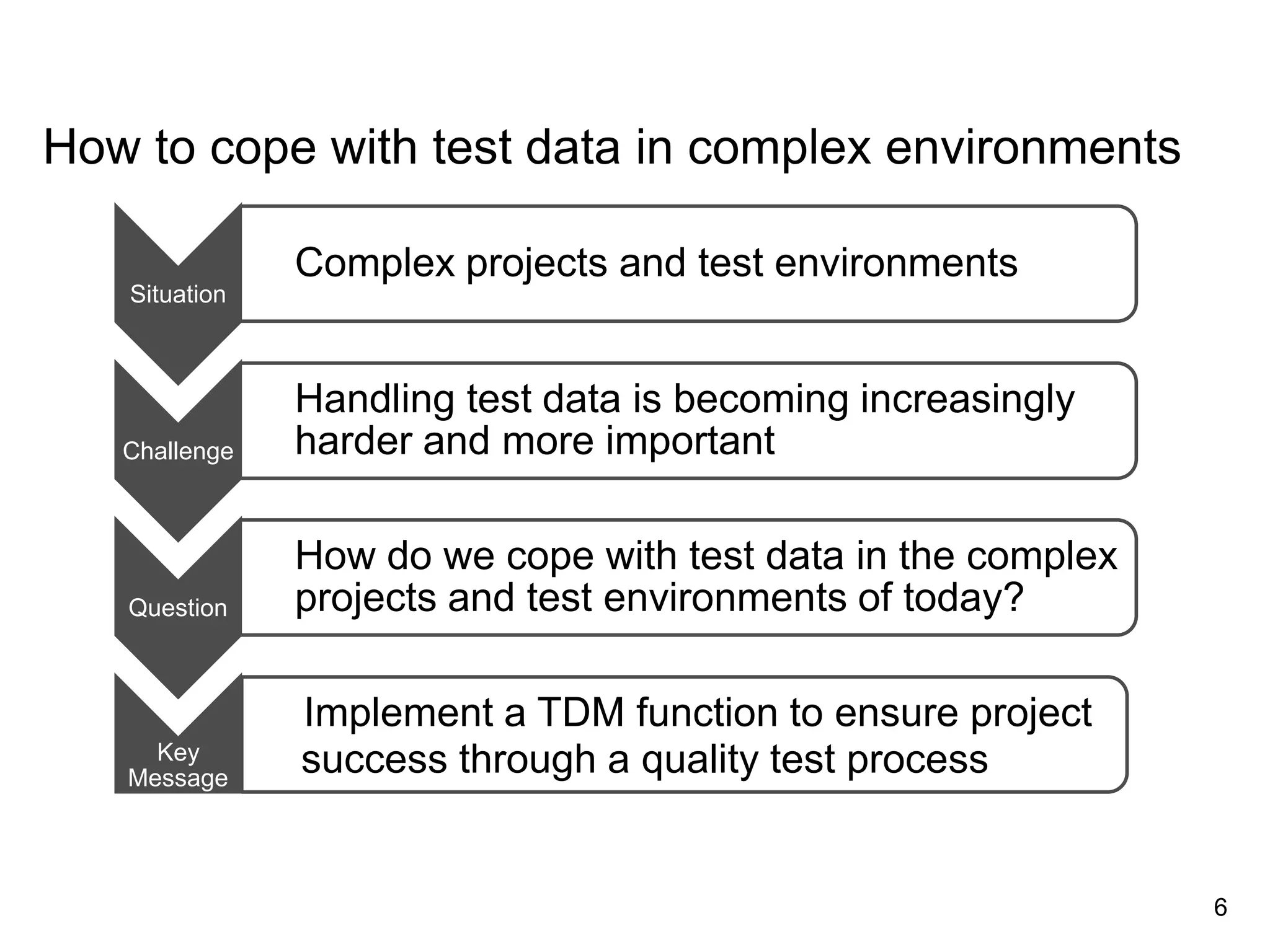 How to cope with test data in complex environments

Situation

Complex projects and test environments

Challenge

Handling test data is becoming increasingly harder and more important

Question

How do we cope with test data in the complex projects and test environments of today?

Key Message

Implement a TDM function to ensure project success through a quality test process

6